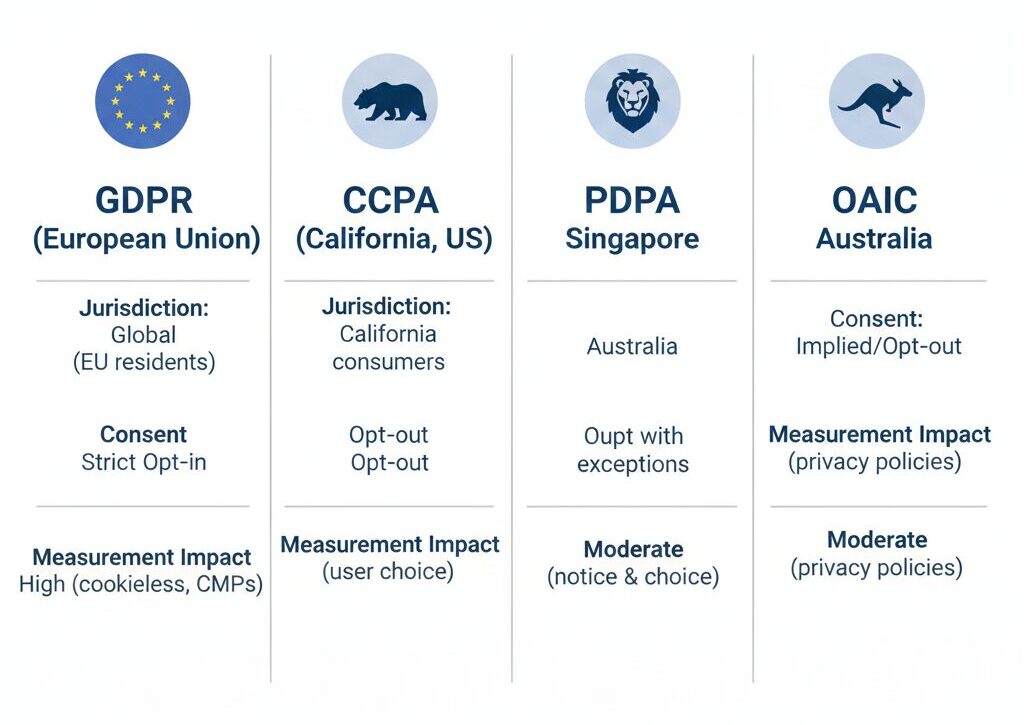 GDPR
(European Union)

Jurisdiction:
Global
(EU residents)

Consent
Strict Opt-in

Measurement Impact
High (cookieless, CMPs)

CCPA
(California, US)

Jurisdiction:
California
consumers

Opt-out
Opt-out

Measurement Impact
(user choice)

PDPA
Singapore

Australia

Oupt with
exceptions

Moderate
(notice & choice)

OAIC
Australia

Consent:
Implied/Opt-out

Measurement Impact
(privacy policies)

Moderate
(privacy policies)